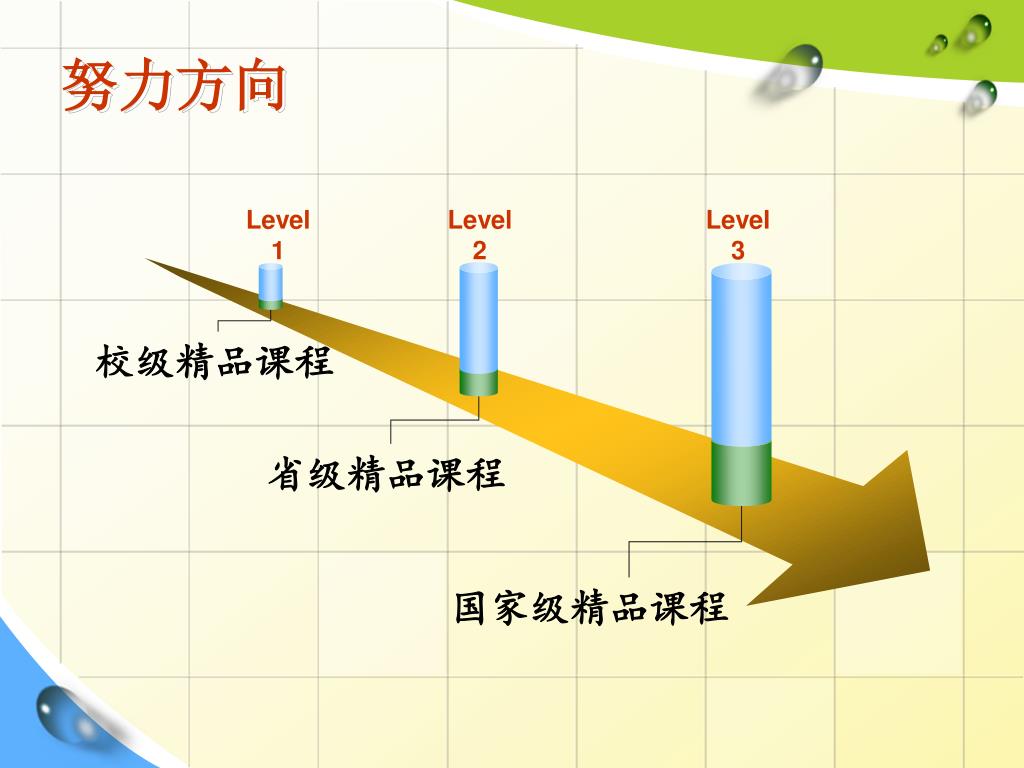 努力方向

Level 1

Level 2

Level 3

校级精品课程

省级精品课程

国家级精品课程